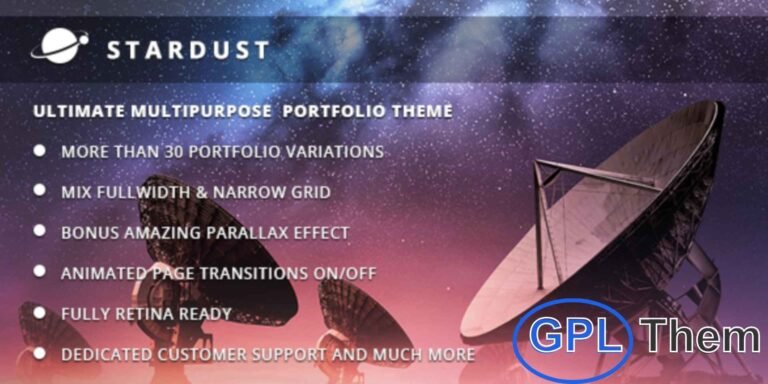 STARDUST

ULTIMATE MULTIPURPOSE PORTFOLIO THEME

MORE THAN 30 PORTFOLIO VARIATIONS

MIX FULLWIDTH & NARROW GRID

BONUS AMAZING PARALLAX EFFECT

ANIMATED PAGE TRANSITIONS ON/OFF

FULLY RETINA READY

DEDICATED CUSTOMER SUPPORT AND MUCH MORE

GPL Them